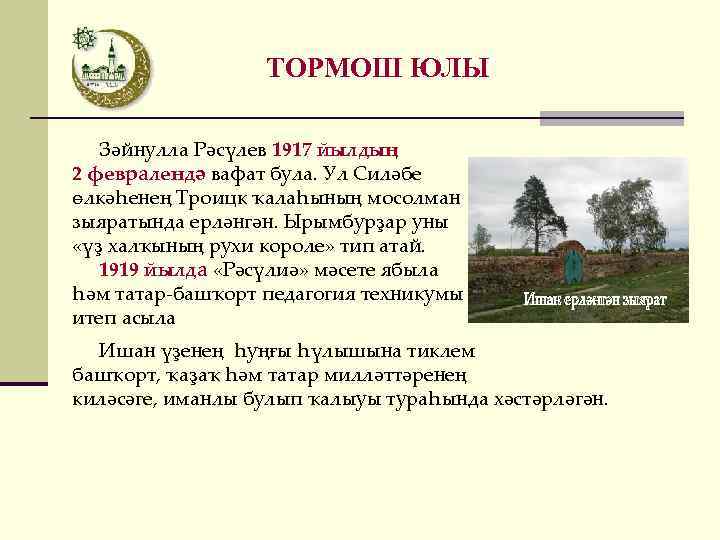 ТОРМОШ ЮЛЫ

Зәйнулла Рәсүлев 1917 йылдың 2 февралендә вафат була. Ул Силәбе өлкәһенең Троицк ҡалаһының мосолман зыяратында ерләнгән. Ырымбурҙар уны «үҙ халҡының рухи короле» тип атай.

1919 йылда «Рәсүлиә» мәсете ябыла һәм татар-башҡорт педагогия техникумы итеп асыла

Ишан ерләнгән зыярат

Ишан үҙенең һуңғы һулышына тиклем башҡорт, ҡаҙаҡ һәм татар милләттәренең киләсәге, иманлы булып ҡалыуы тураһында хәстәрләгән.